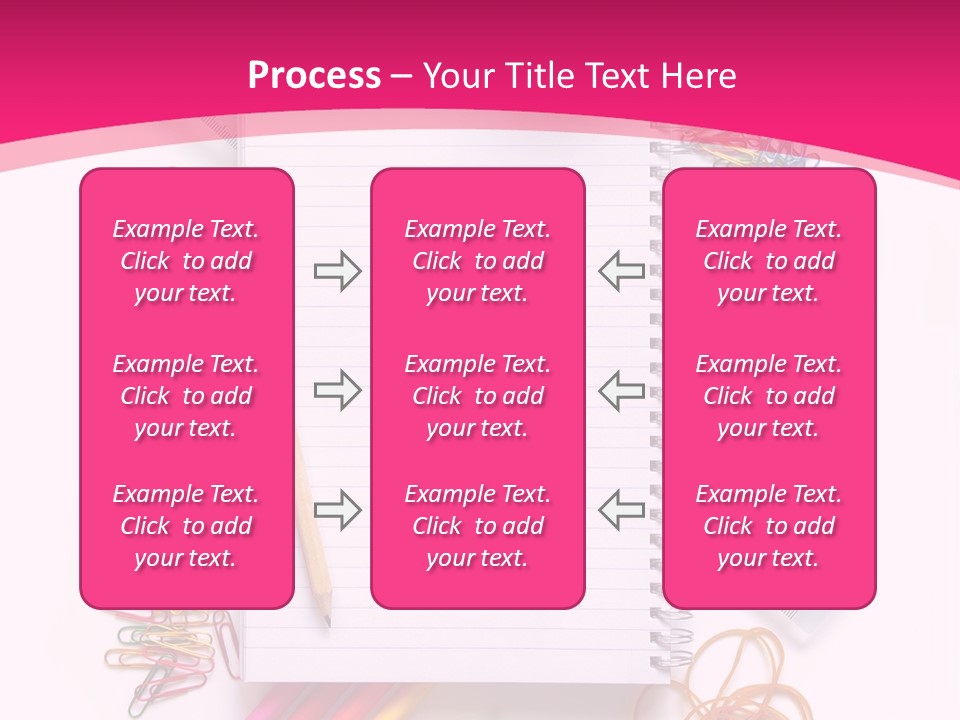 Process – Your Title Text Here

Example Text. Click to add your text.

Example Text. Click to add your text.

Example Text. Click to add your text.

Example Text. Click to add your text.

Example Text. Click to add your text.

Example Text. Click to add your text.

Example Text. Click to add your text.

Example Text. Click to add your text.

Example Text. Click to add your text.